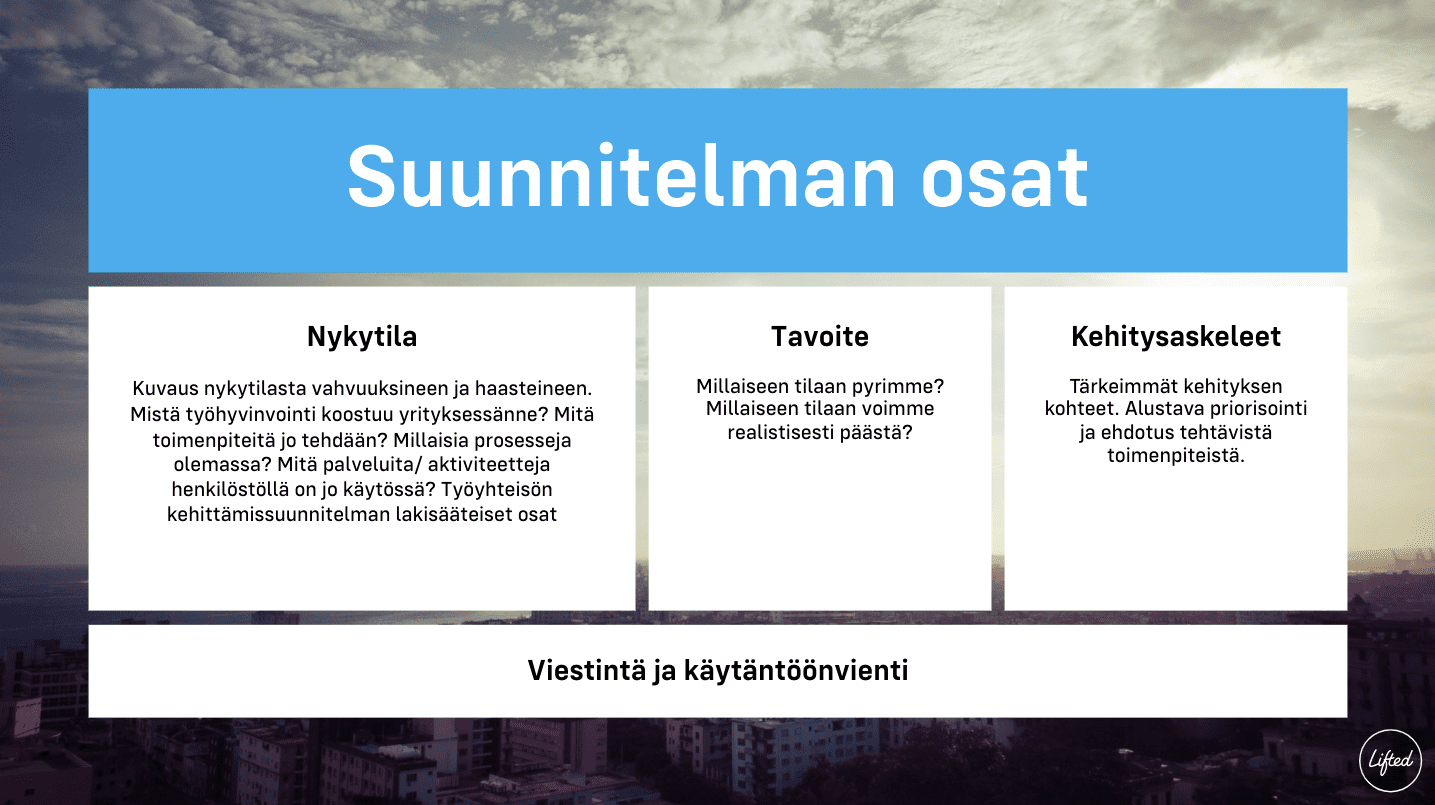 Suunnitelman osat

Nykytila

Kuvaus nykytilasta vahvuuksineen ja haasteineen. Mistä työhyvinvointi koostuu yrityksessänne? Mitä toimenpiteitä jo tehdään? Millaisia prosesseja olemassa? Mitä palveluita/ aktiviteetteja henkilöstöllä on jo käytössä? Työyhteisön kehittämissuunnitelman lakisääteiset osat

Tavoite

Millaiseen tilaan pyrimme? Millaiseen tilaan voimme realistisesti päästä?

Kehitysaskeleet

Tärkeimmät kehityksen kohteet. Alustava priorisointi ja ehdotus tehtävistä toimenpiteistä.

Viestintä ja käytäntöönvienti

Lifted